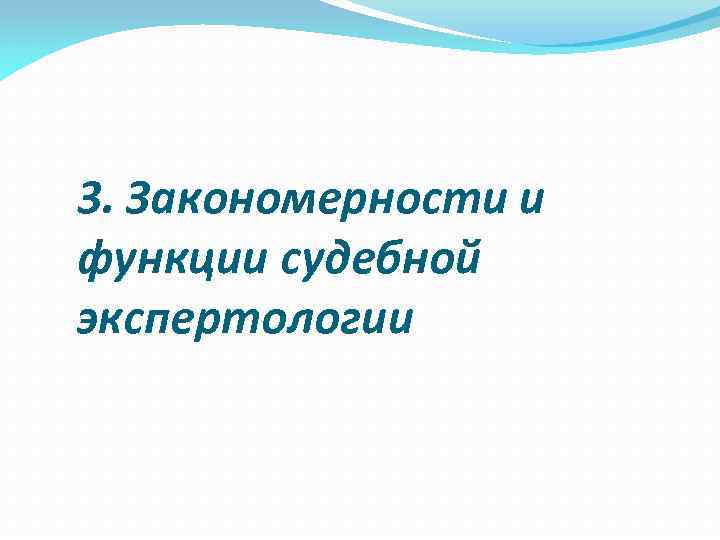 3. Закономерности и функции судебной экспертологии